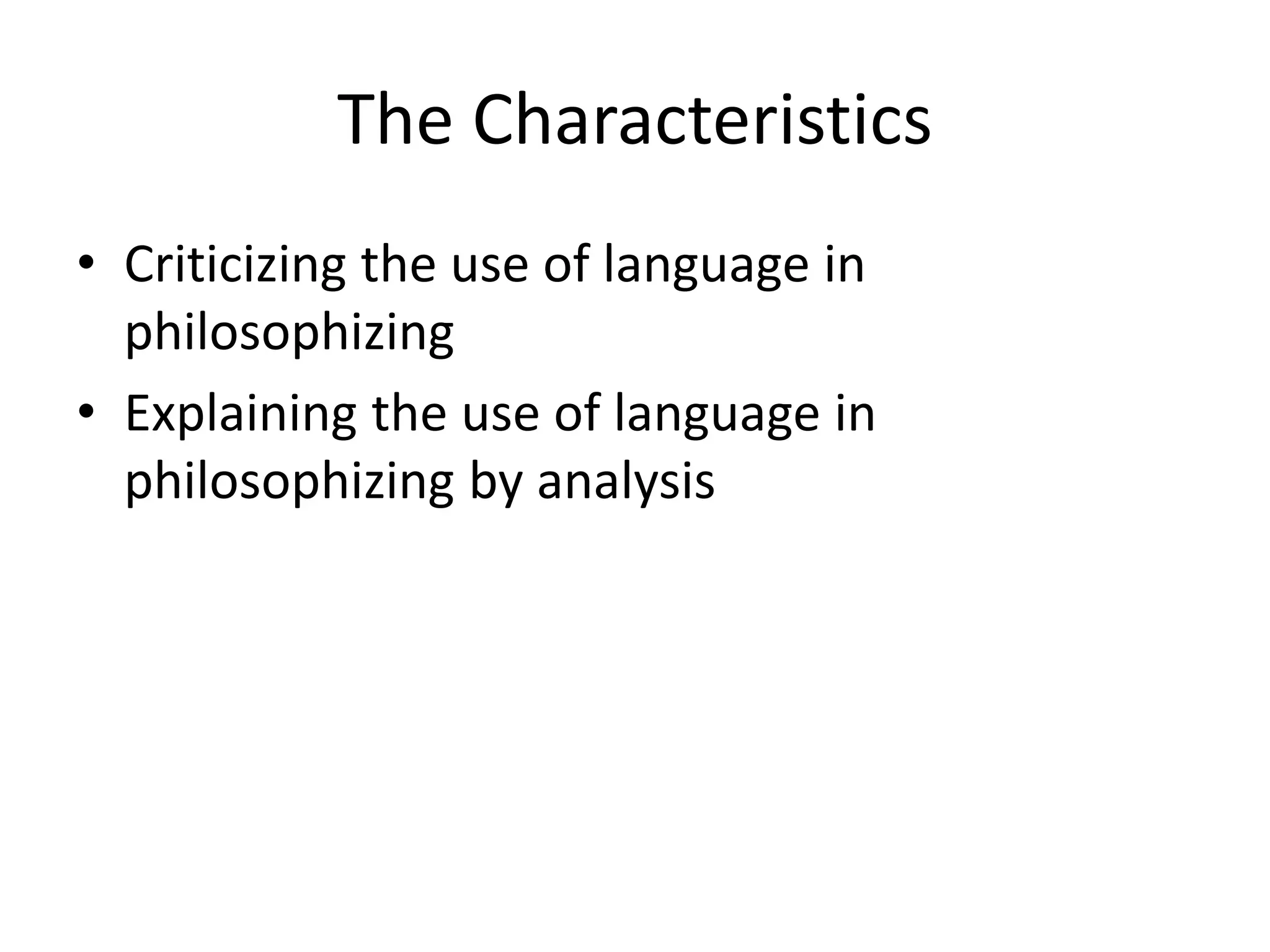 The Characteristics

• Criticizing the use of language in philosophizing
• Explaining the use of language in philosophizing by analysis